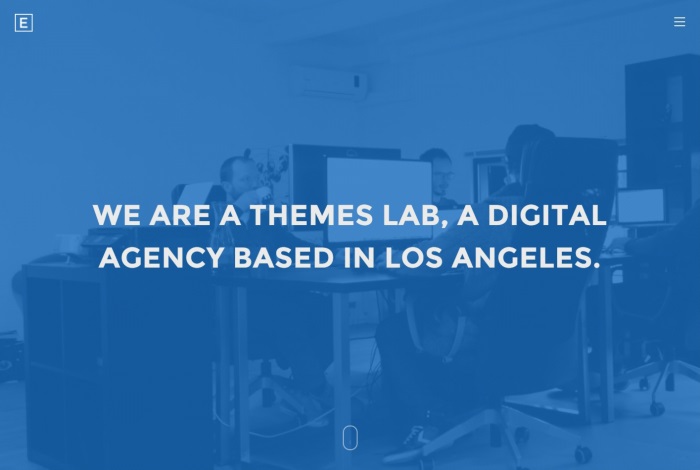 E

WE ARE A THEMES LAB, A DIGITAL AGENCY BASED IN LOS ANGELES.